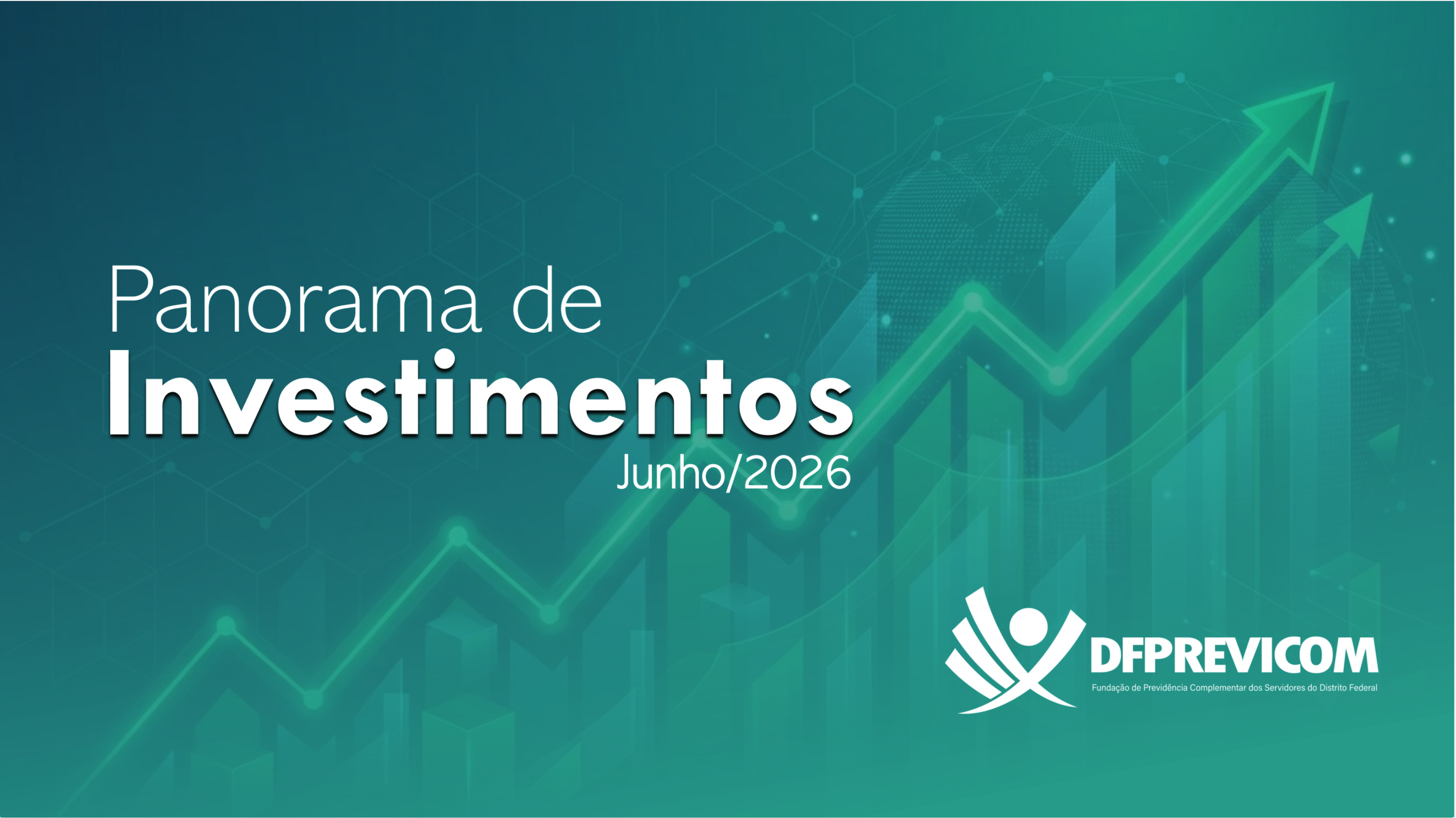 Panorama de
Investimentos
Junho/2026

DFPREVICOM
Fundação de Previdência Complementar dos Servidores do Distrito Federal